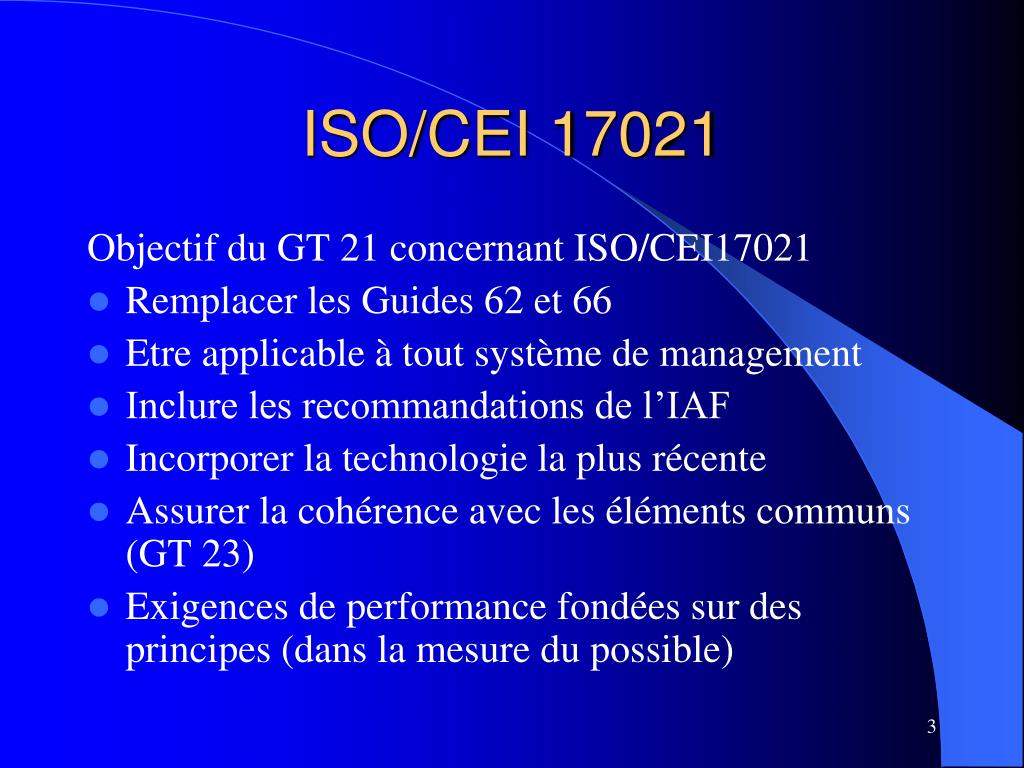 ISO/CEI 17021

Objectif du GT 21 concernant ISO/CEI17021

- Remplacer les Guides 62 et 66
- Etre applicable à tout système de management
- Inclure les recommandations de l’IAF
- Incorporer la technologie la plus récente
- Assurer la cohérence avec les éléments communs (GT 23)
- Exigences de performance fondées sur des principes (dans la mesure du possible)

3